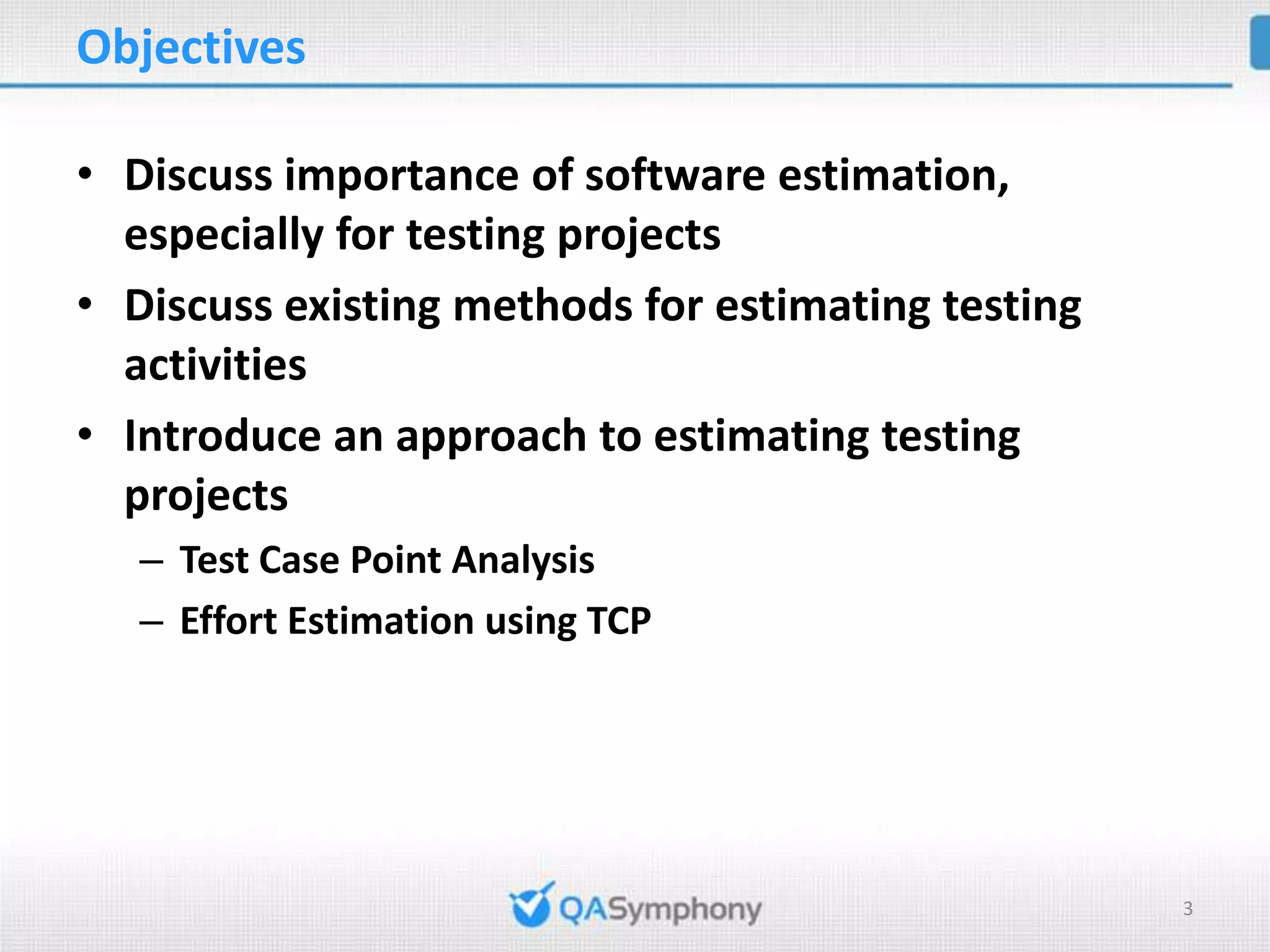 Objectives

• Discuss importance of software estimation, especially for testing projects
• Discuss existing methods for estimating testing activities
• Introduce an approach to estimating testing projects
– Test Case Point Analysis
– Effort Estimation using TCP

QASymphony

3